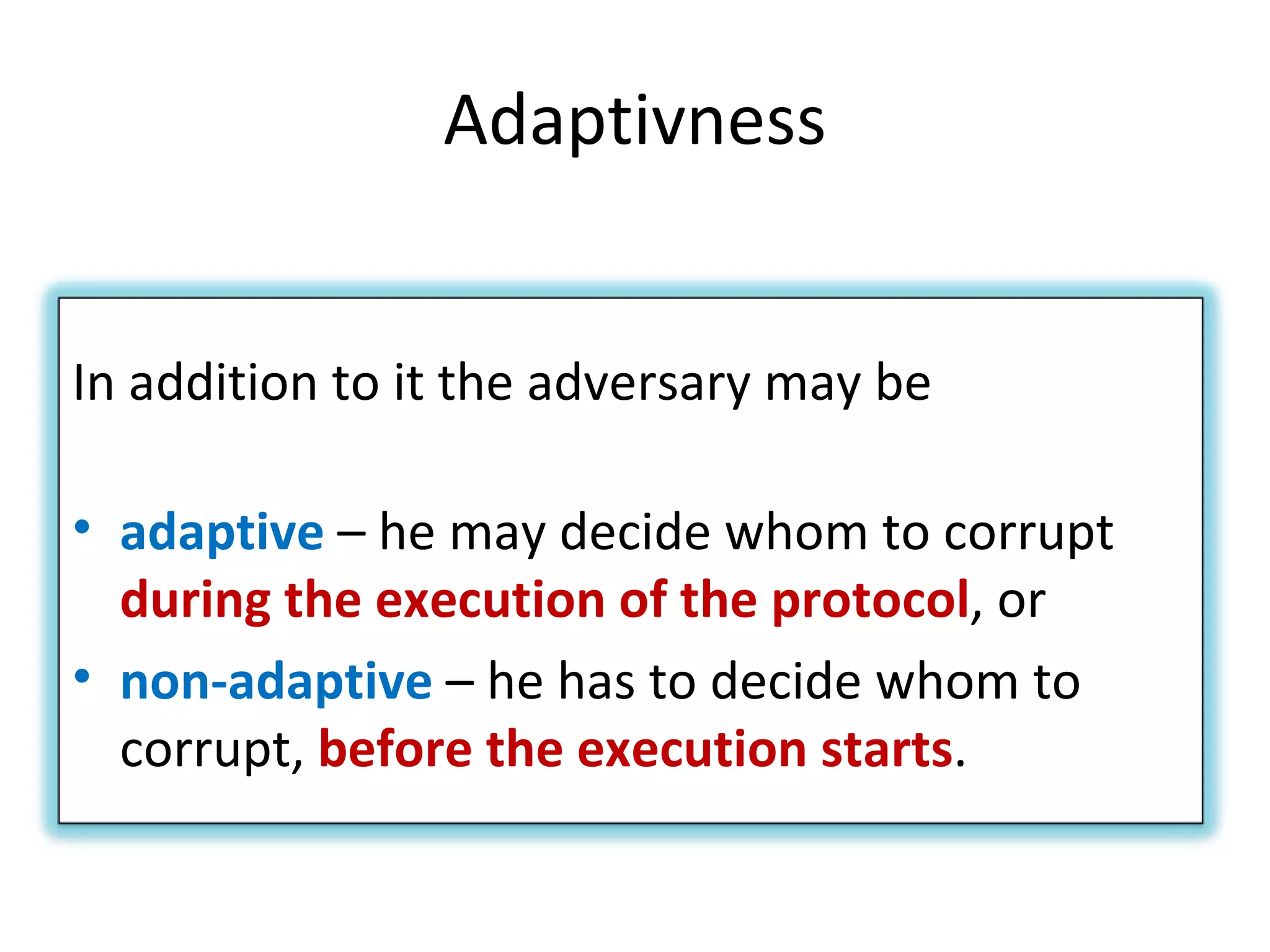 Adaptivness

In addition to it the adversary may be

• adaptive – he may decide whom to corrupt during the execution of the protocol, or
• non-adaptive – he has to decide whom to corrupt, before the execution starts.